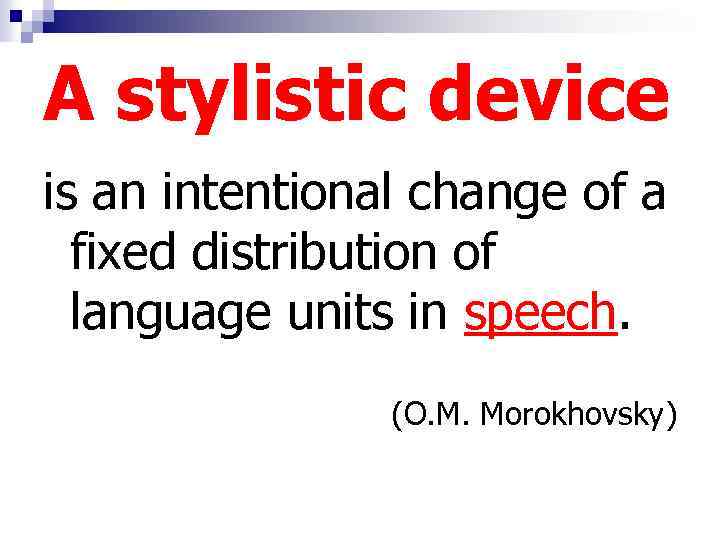 A stylistic device

is an intentional change of a fixed distribution of language units in speech.

(O.M. Morokhovsky)